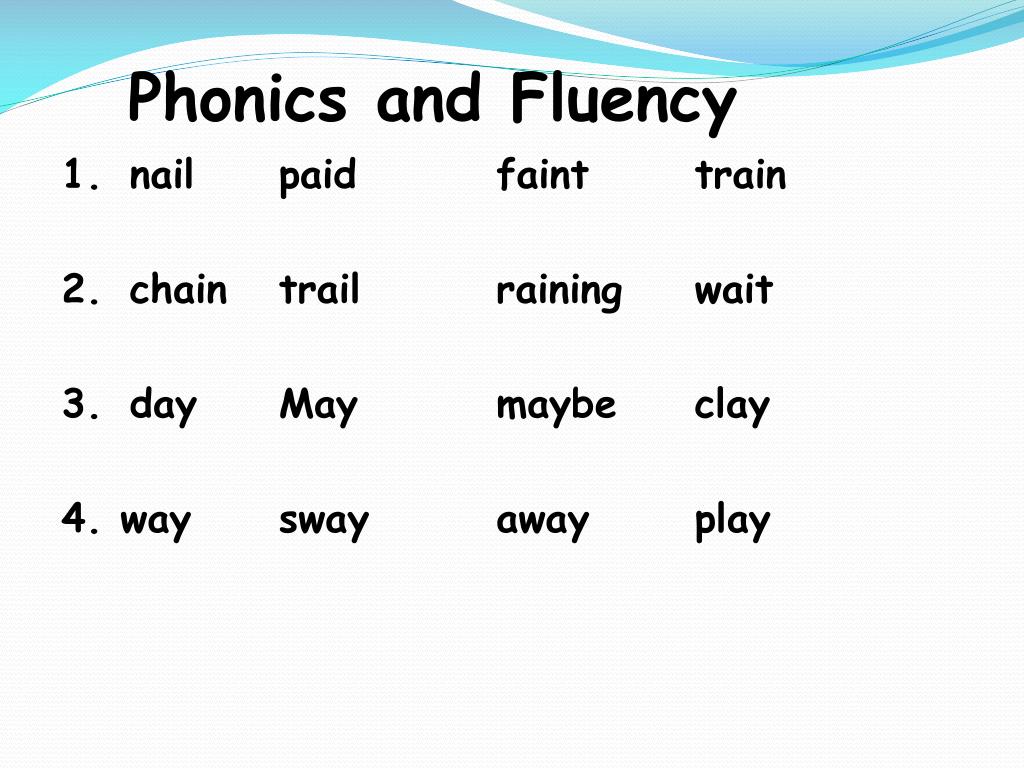 Phonics and Fluency

1. nail paid faint train

2. chain trail raining wait

3. day May maybe clay

4. way sway away play